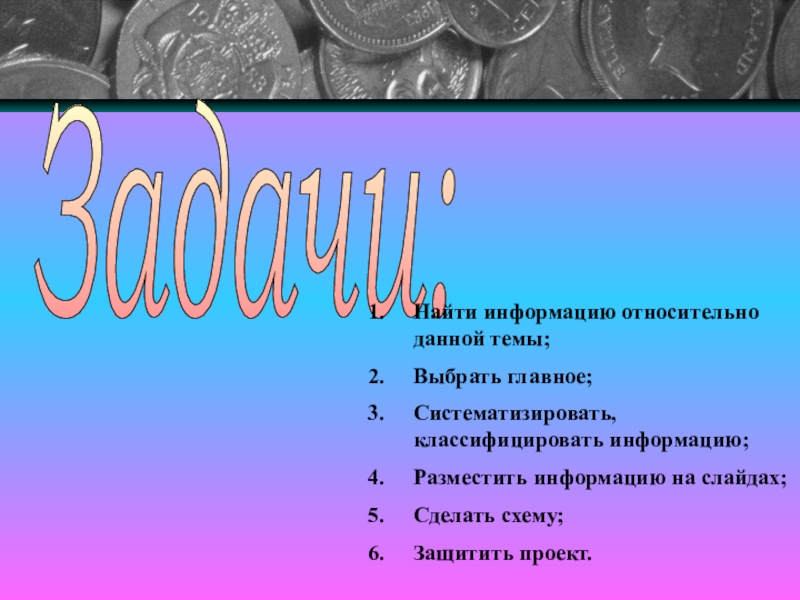 Задачи:

1. Найти информацию относительно данной темы;
2. Выбрать главное;
3. Систематизировать, классифицировать информацию;
4. Разместить информацию на слайдах;
5. Сделать схему;
6. Защитить проект.